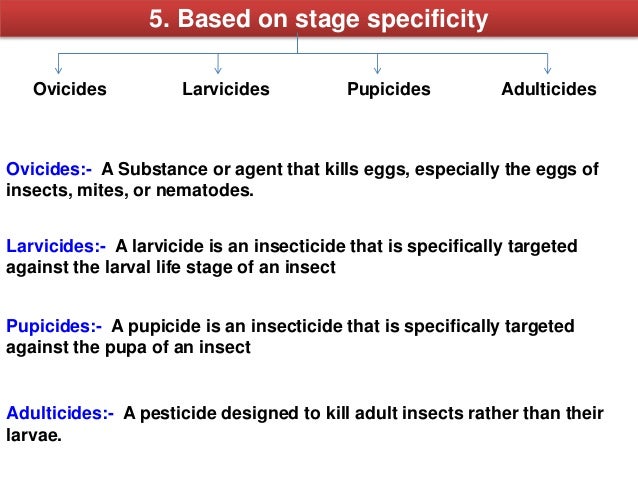 5. Based on stage specificity

Ovicides

Larvicides

Pupicides

Adulticides

Ovicides:- A Substance or agent that kills eggs, especially the eggs of insects, mites, or nematodes.

Larvicides:- A larvicide is an insecticide that is specifically targeted against the larval life stage of an insect

Pupicides:- A pupicide is an insecticide that is specifically targeted against the pupa of an insect

Adulticides:- A pesticide designed to kill adult insects rather than their larvae.